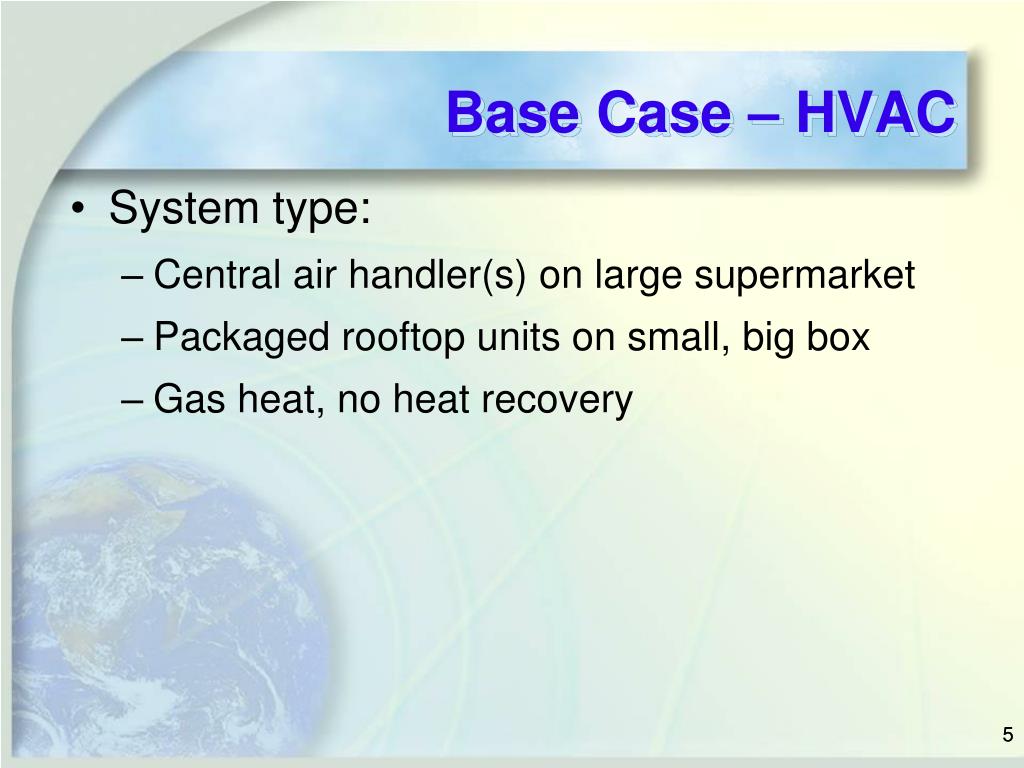 Base Case – HVAC

• System type:
– Central air handler(s) on large supermarket
– Packaged rooftop units on small, big box
– Gas heat, no heat recovery

5